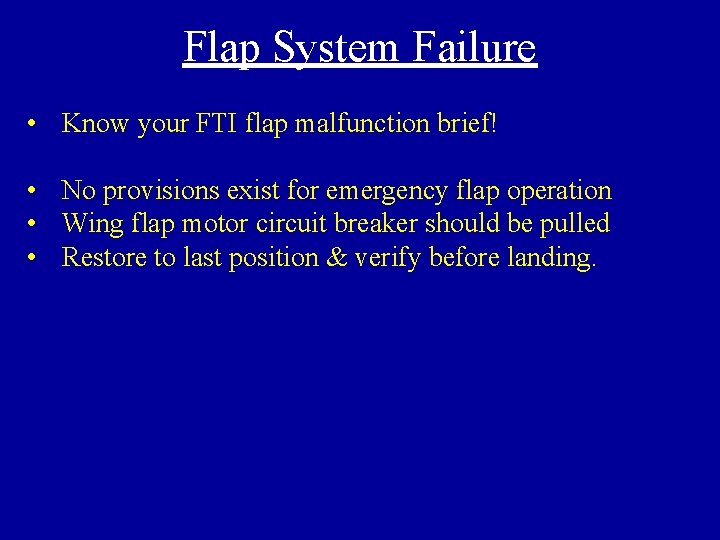 Flap System Failure

• Know your FTI flap malfunction brief!

• No provisions exist for emergency flap operation
• Wing flap motor circuit breaker should be pulled
• Restore to last position & verify before landing.